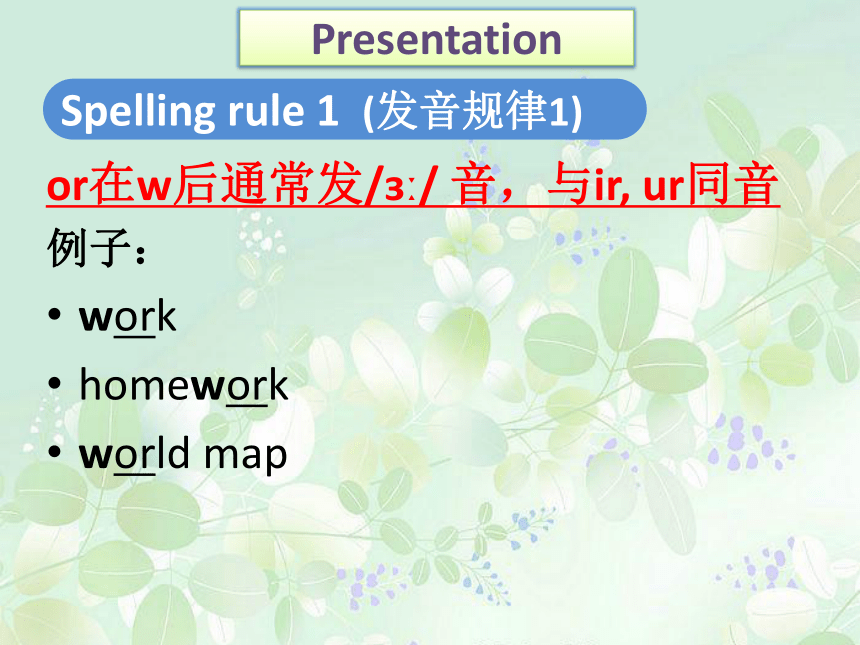 Presentation

Spelling rule 1 (发音规律1)

or在w后通常发/ɜː/ 音，与ir, ur同音

例子：

• work
• homework
• world map